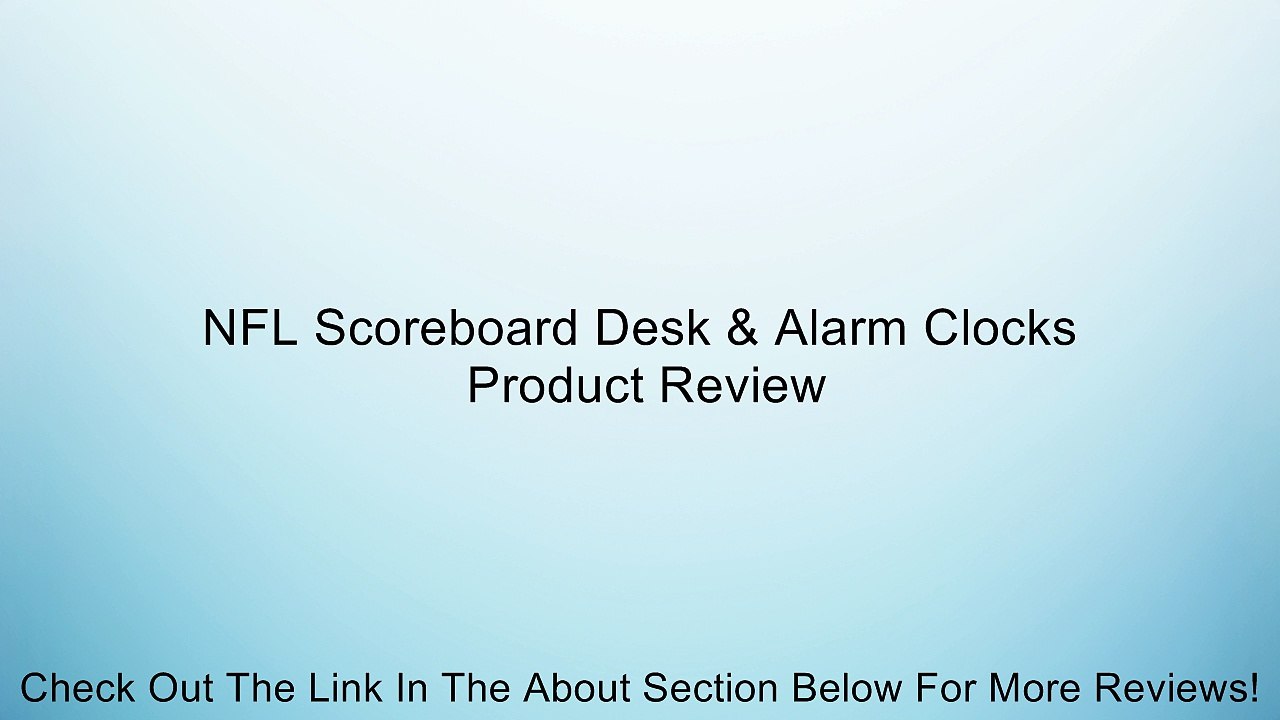 NFL Scoreboard Desk & Alarm Clocks
Product Review

Check Out The Link In The About Section Below For More Reviews!